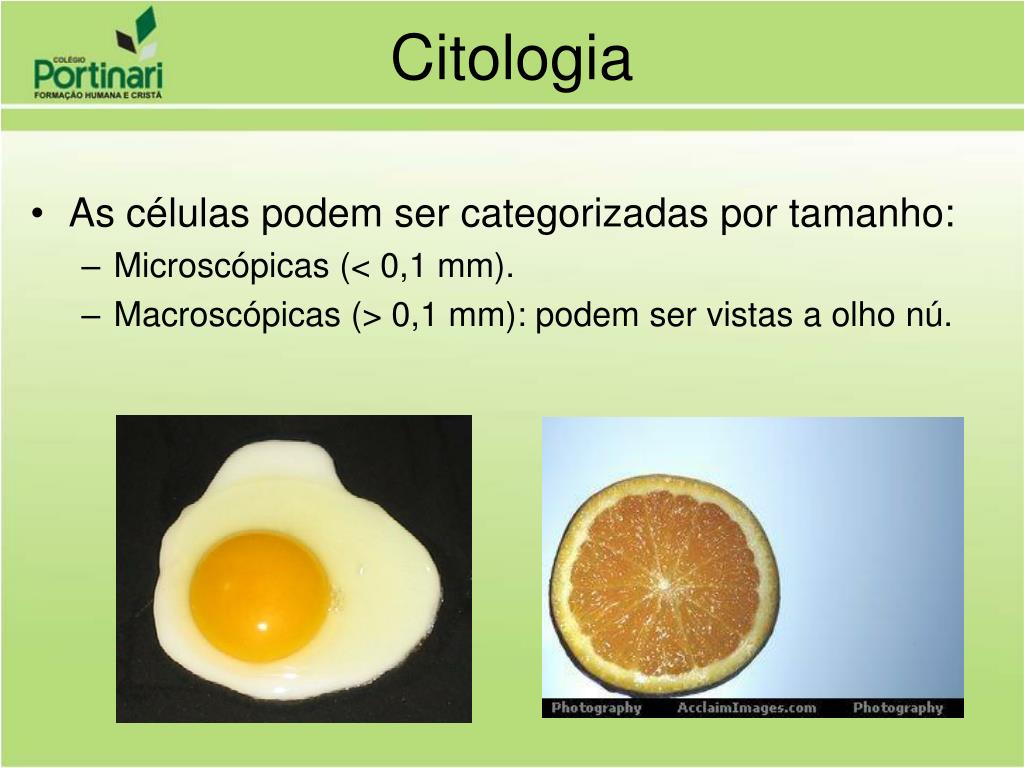 COLÉGIO Portinari FORMAÇÃO HUMANA E CRISTÃ

Citologia

• As células podem ser categorizadas por tamanho:
– Microscópicas (< 0,1 mm).
– Macroscópicas (> 0,1 mm): podem ser vistas a olho nú.

Photography AcclaimImages.com Photography